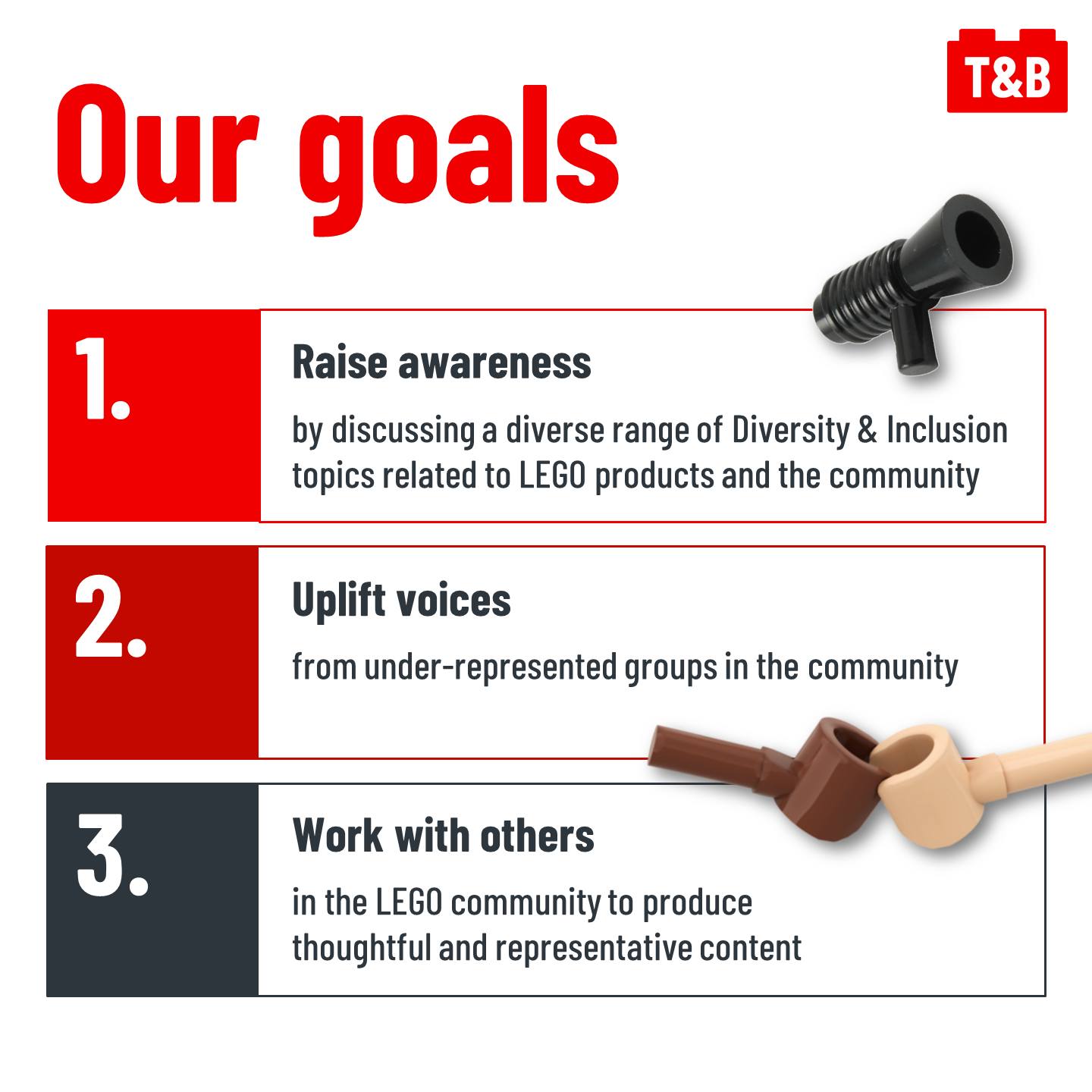 T&B

Our goals

1.

Raise awareness

by discussing a diverse range of Diversity & Inclusion topics related to LEGO products and the community

2.

Uplift voices

from under-represented groups in the community

3.

Work with others

in the LEGO community to produce thoughtful and representative content